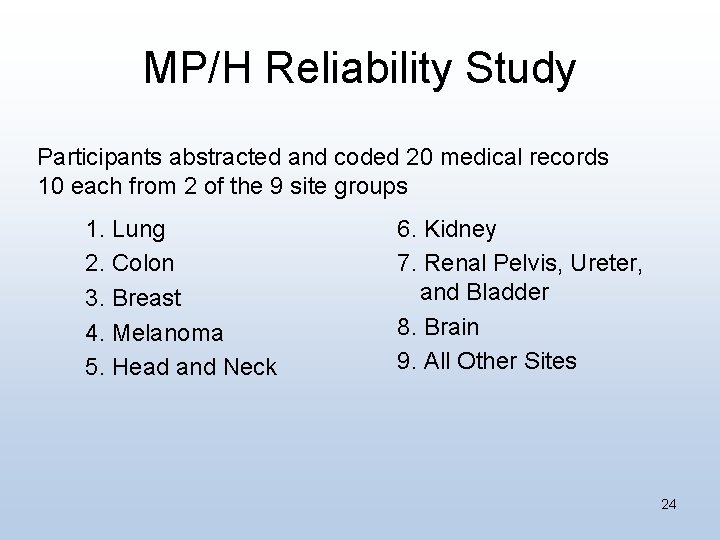 MP/H Reliability Study

Participants abstracted and coded 20 medical records
10 each from 2 of the 9 site groups

1. Lung
2. Colon
3. Breast
4. Melanoma
5. Head and Neck

6. Kidney
7. Renal Pelvis, Ureter, and Bladder
8. Brain
9. All Other Sites

24